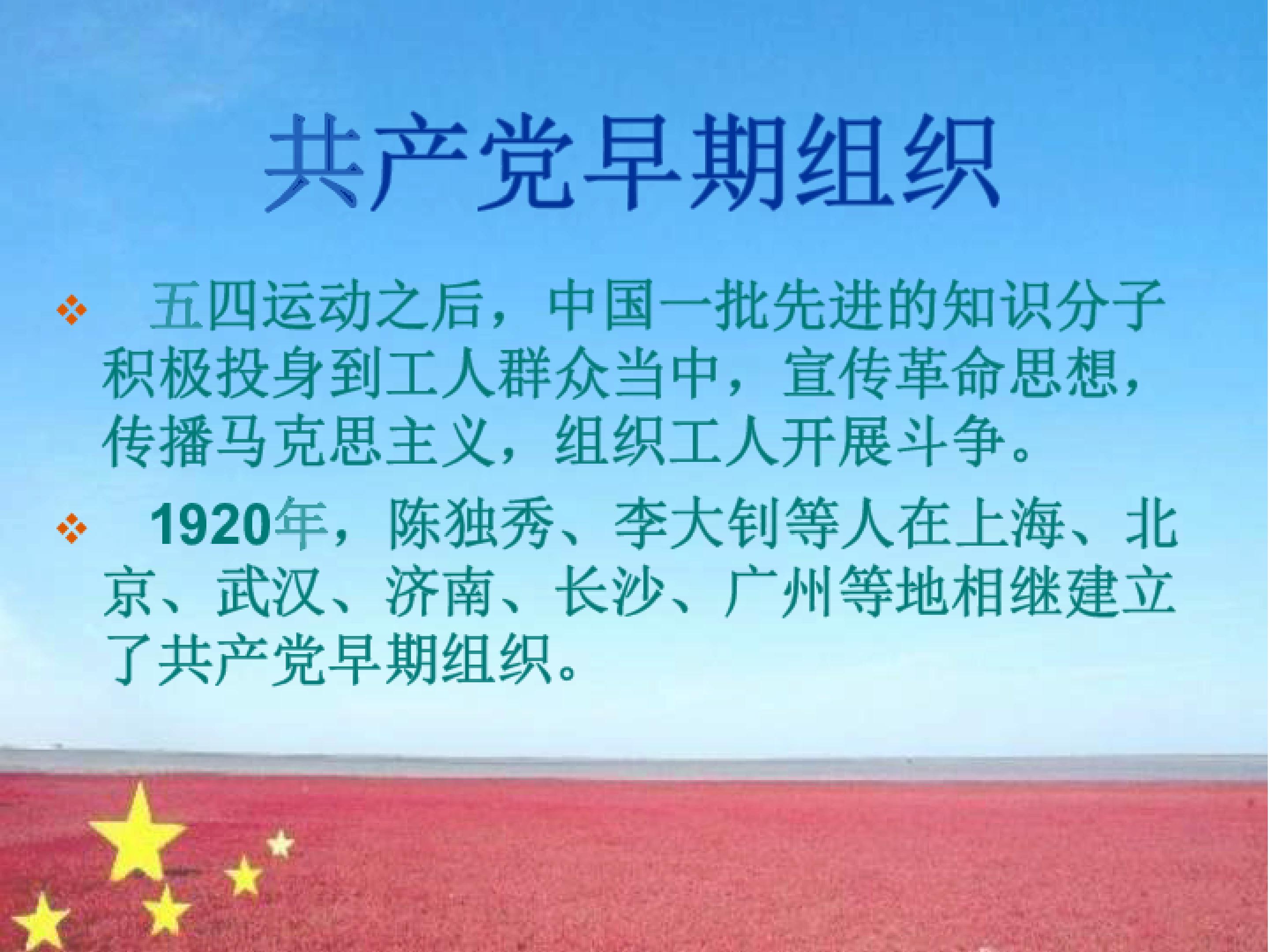 共产党早期组织

❖ 五四运动之后，中国一批先进的知识分子积极投身到工人群众当中，宣传革命思想，传播马克思主义，组织工人开展斗争。

❖ 1920年，陈独秀、李大钊等人在上海、北京、武汉、济南、长沙、广州等地相继建立了共产党早期组织。